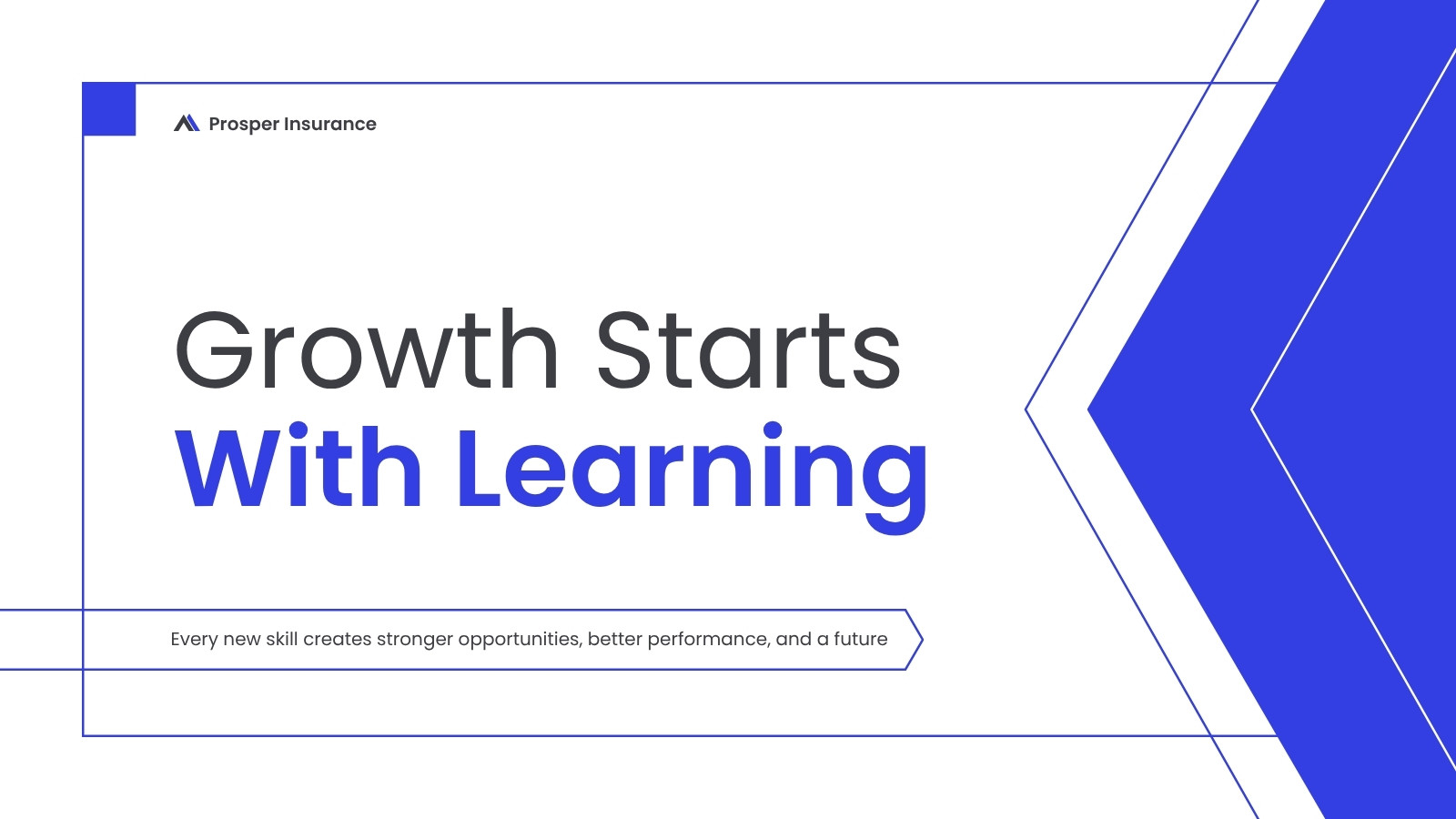 Prosper Insurance

Growth Starts
With Learning

Every new skill creates stronger opportunities, better performance, and a future